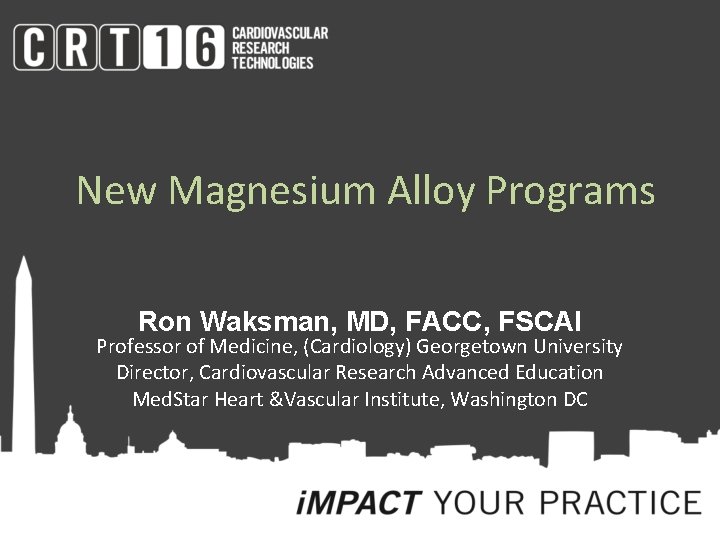 CRT16 CARDIOVASCULAR RESEARCH TECHNOLOGIES

New Magnesium Alloy Programs

Ron Waksman, MD, FACC, FSCAI
Professor of Medicine, (Cardiology) Georgetown University
Director, Cardiovascular Research Advanced Education
MedStar Heart &Vascular Institute, Washington DC

iMPACT YOUR PRACTICE